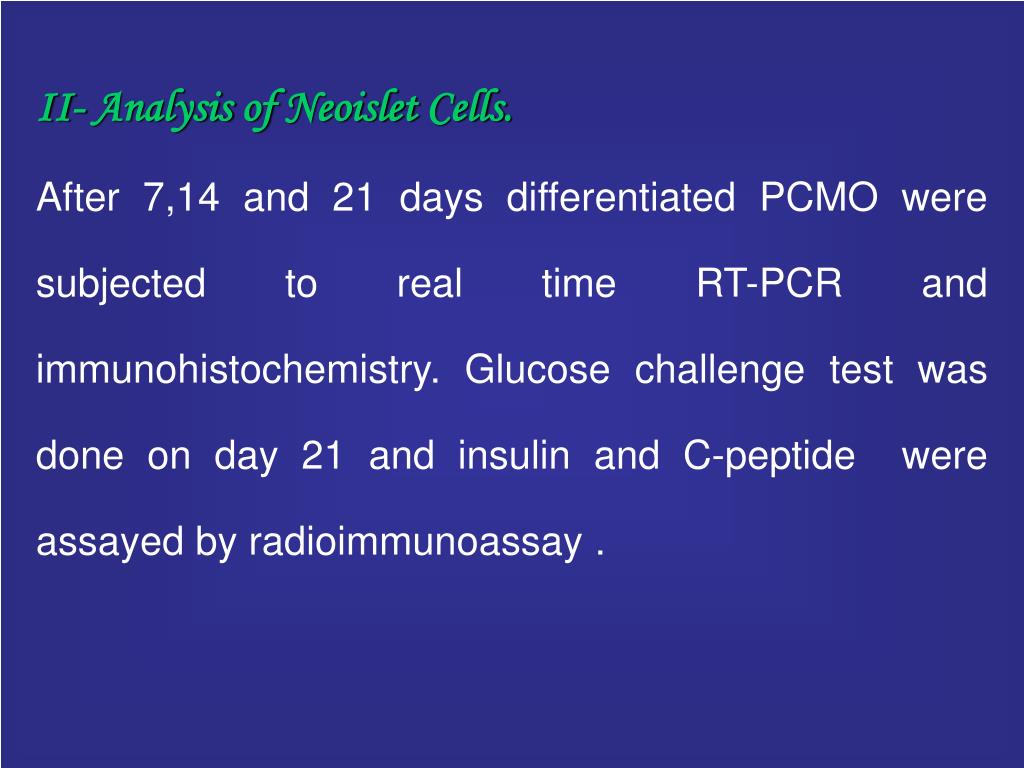 II- Analysis of Neoislet Cells.

After 7,14 and 21 days differentiated PCMO were subjected to real time RT-PCR and immunohistochemistry. Glucose challenge test was done on day 21 and insulin and C-peptide were assayed by radioimmunoassay .